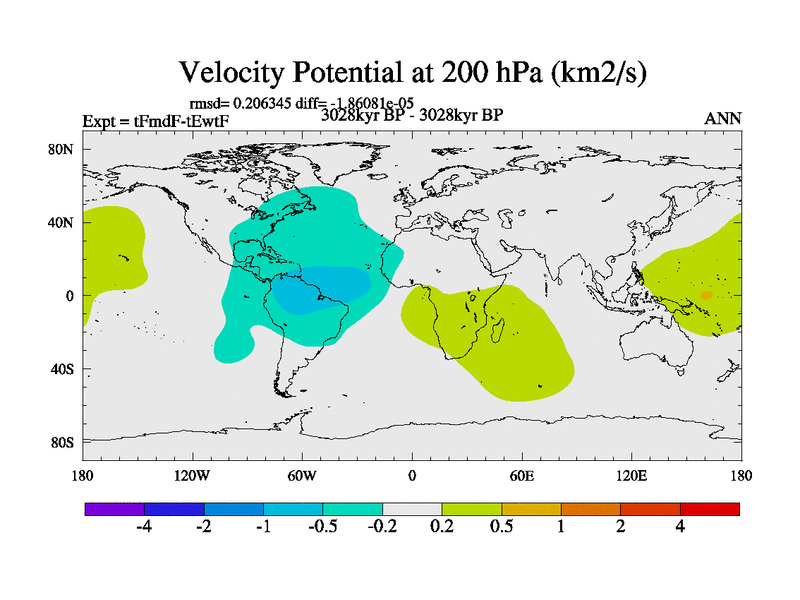 Velocity Potential at 200 hPa (km2/s)

rmsd= 0.206345 diff= -1.86081e-05
Expt = tFmdF-tEwtF 3028kyr BP - 3028kyr BP ANN

80N
40N
0
40S
80S

180 120W 60W 0 60E 120E 180

-4 -2 -1 -0.5 -0.2 0.2 0.5 1 2 4